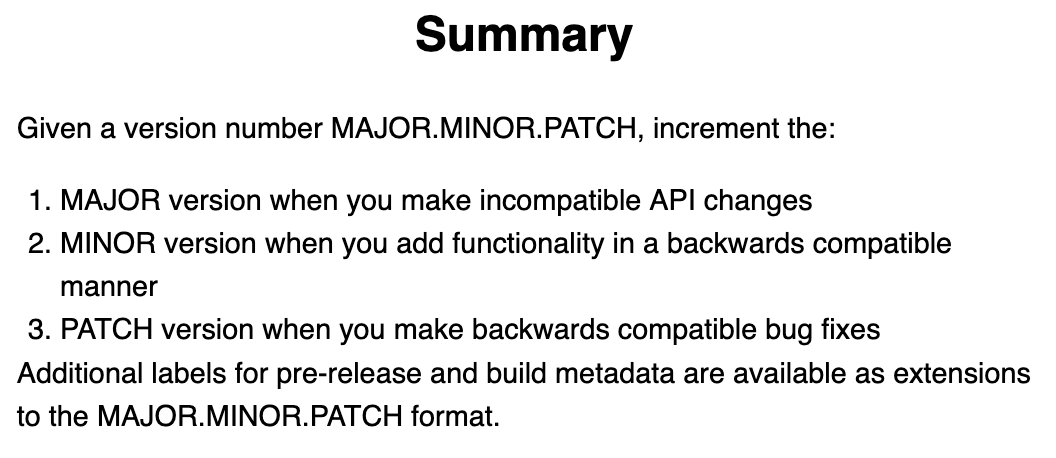 Summary

Given a version number MAJOR.MINOR.PATCH, increment the:

1. MAJOR version when you make incompatible API changes
2. MINOR version when you add functionality in a backwards compatible manner
3. PATCH version when you make backwards compatible bug fixes

Additional labels for pre-release and build metadata are available as extensions to the MAJOR.MINOR.PATCH format.